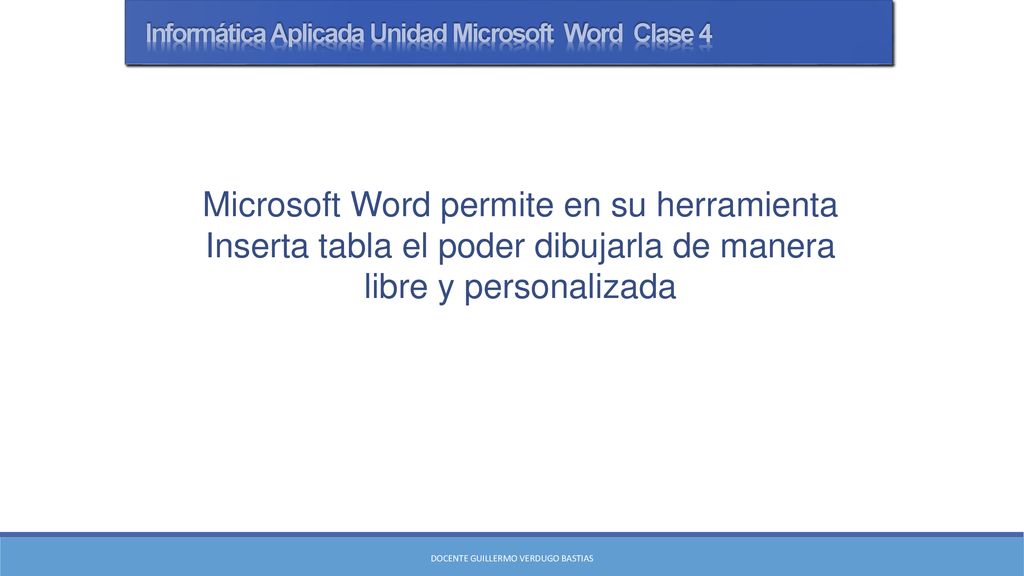 Informática Aplicada Unidad Microsoft Word Clase 4

Microsoft Word permite en su herramienta Inserta tabla el poder dibujarla de manera libre y personalizada

DOCENTE GUILLERMO VERDUGO BASTIAS